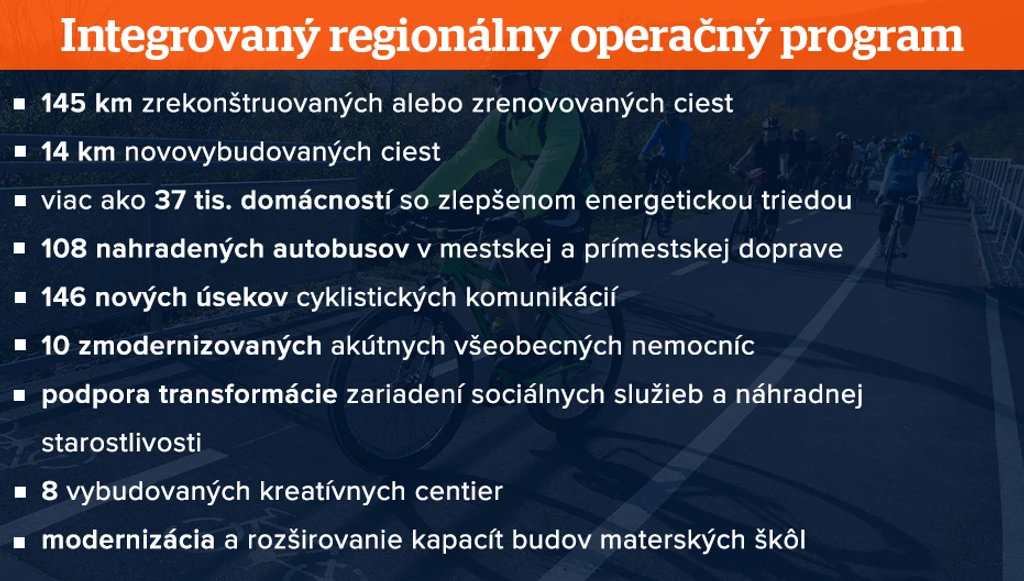 Integrovaný regionálny operačný program

• 145 km zrekonštruovaných alebo zrenovovaných ciest
• 14 km novovybudovaných ciest
• viac ako 37 tis. domácností so zlepšenom energetickou triedou
• 108 nahradených autobusov v mestskej a prímestskej doprave
• 146 nových úsekov cyklistických komunikácií
• 10 zmodernizovaných akútnych všeobecných nemocníc
• podpora transformácie zariadení sociálnych služieb a náhradnej starostlivosti
• 8 vybudovaných kreatívnych centier
• modernizácia a rozširovanie kapacít budov materských škôl